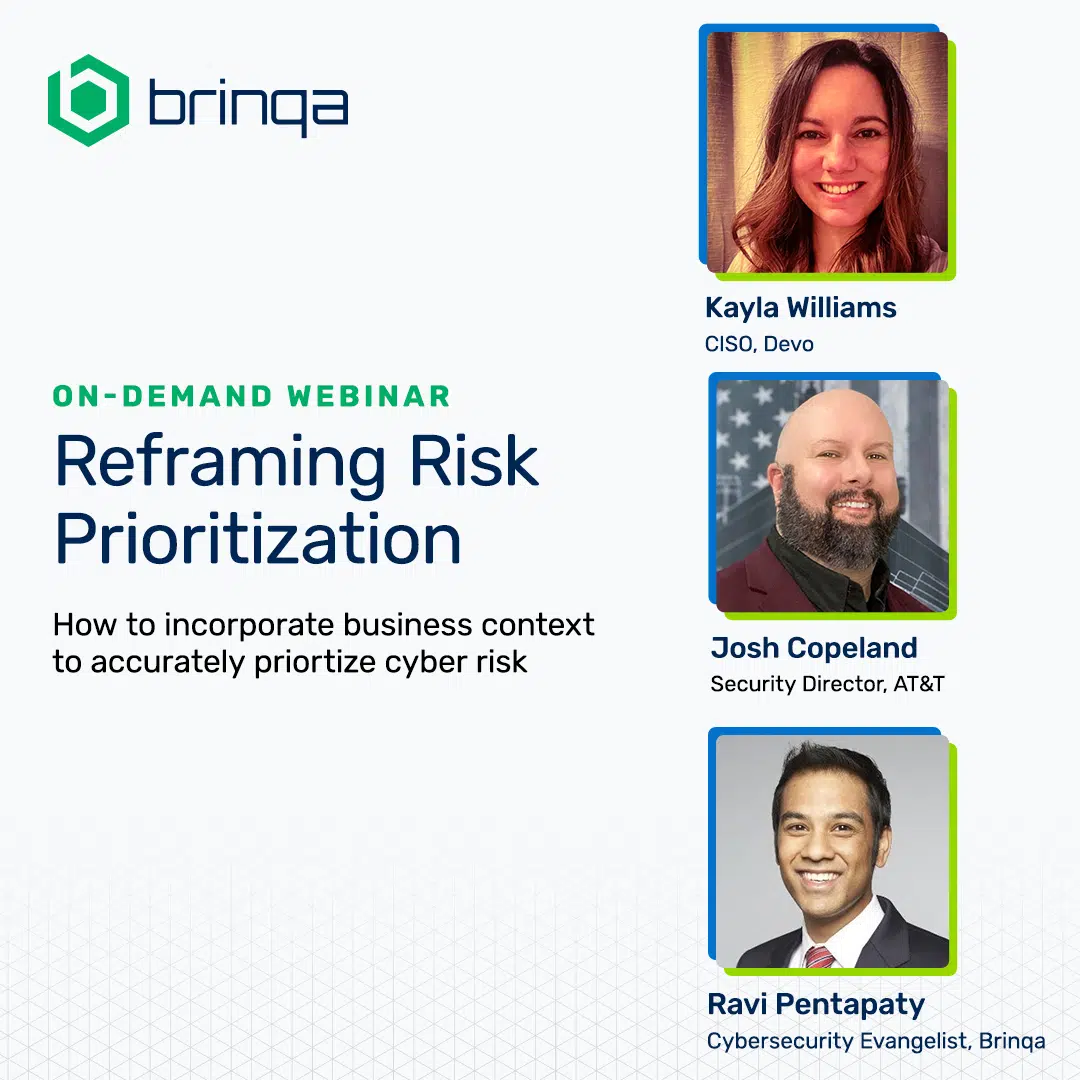 brinqa

ON-DEMAND WEBINAR

Reframing Risk Prioritization

How to incorporate business context to accurately priortize cyber risk

Kayla Williams
CISO, Devo

Josh Copeland
Security Director, AT&T

Ravi Pentapaty
Cybersecurity Evangelist, Brinqa